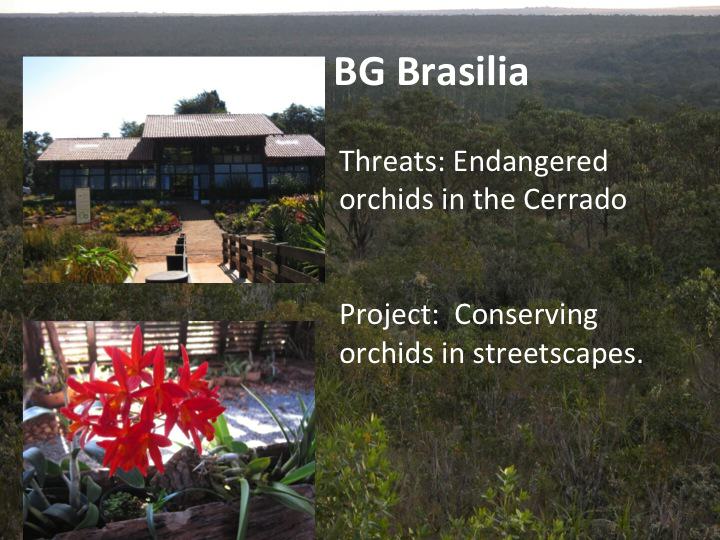 BG Brasilia

Threats: Endangered orchids in the Cerrado

Project:  Conserving orchids in streetscapes.